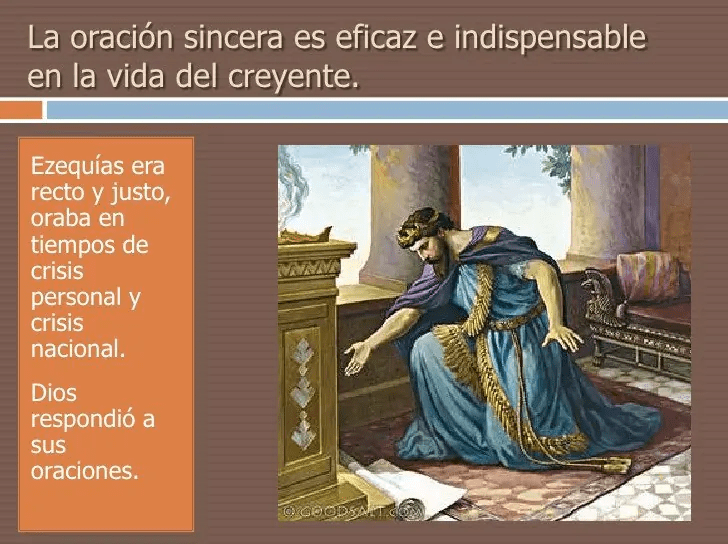 La oración sincera es eficaz e indispensable en la vida del creyente.

Ezequías era recto y justo, oraba en tiempos de crisis personal y crisis nacional.

Dios respondió a sus oraciones.

© GOODSALT.COM